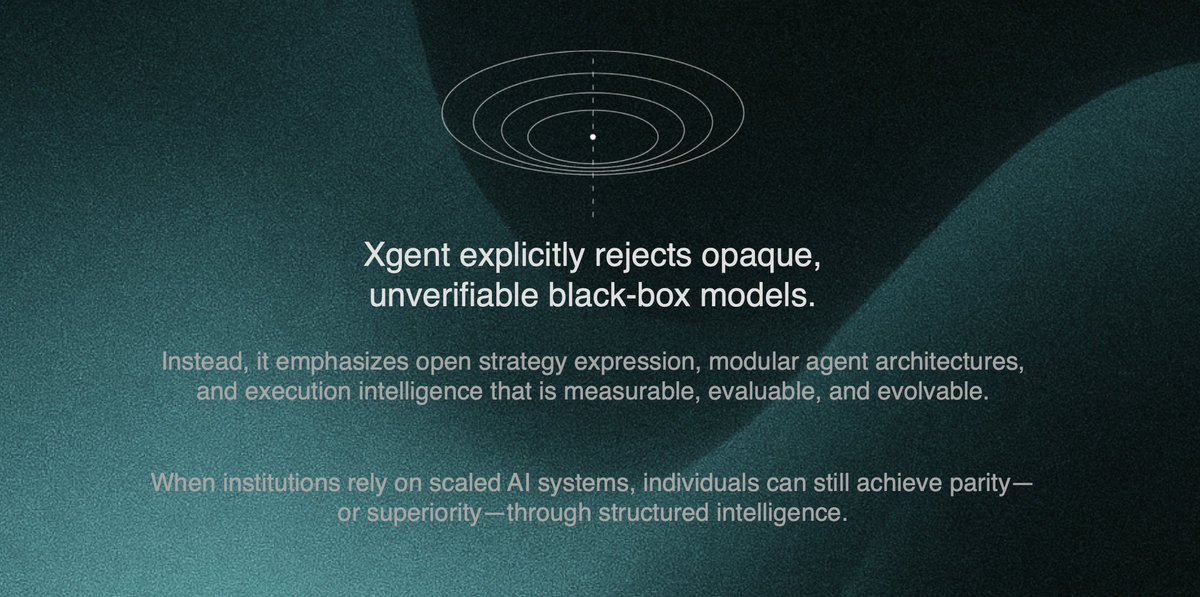 Xgent explicitly rejects opaque, unverifiable black-box models.

Instead, it emphasizes open strategy expression, modular agent architectures, and execution intelligence that is measurable, evaluable, and evolvable.

When institutions rely on scaled AI systems, individuals can still achieve parity—or superiority—through structured intelligence.